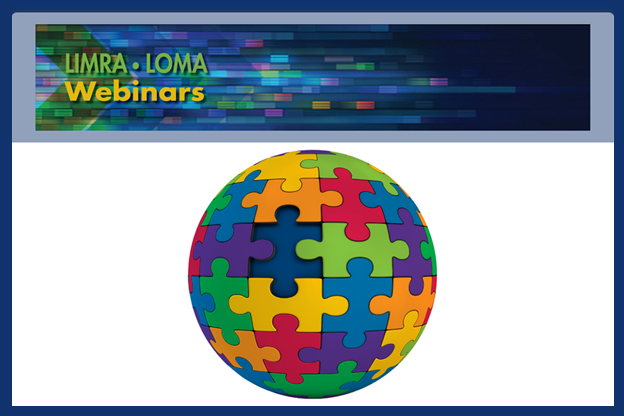 LIMRA • LOMA
Webinars